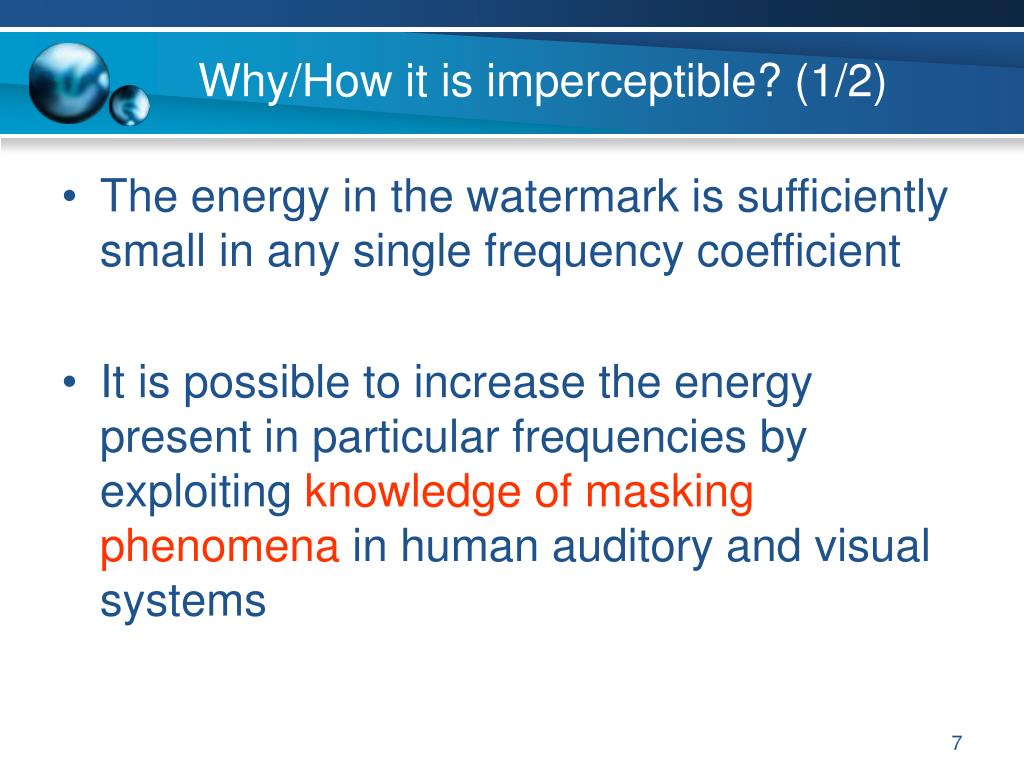 Why/How it is imperceptible? (1/2)

• The energy in the watermark is sufficiently small in any single frequency coefficient

• It is possible to increase the energy present in particular frequencies by exploiting knowledge of masking phenomena in human auditory and visual systems

7